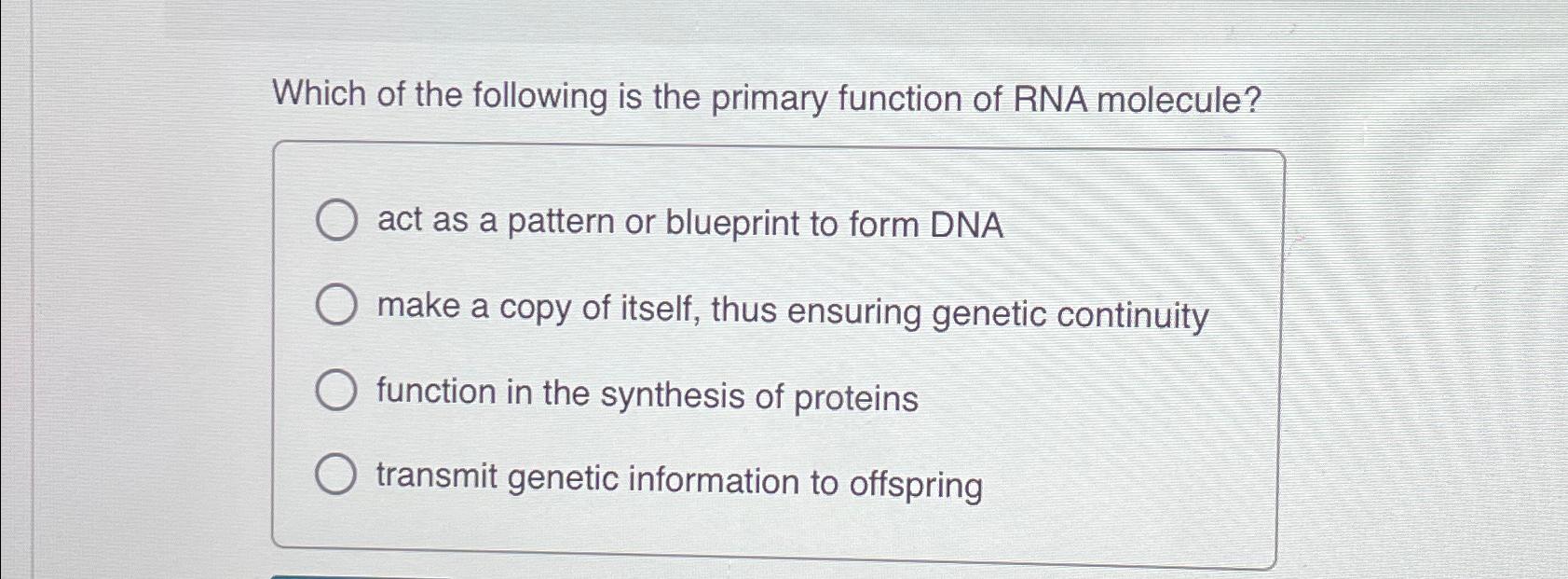 Which of the following is the primary function of RNA molecule?

act as a pattern or blueprint to form DNA

make a copy of itself, thus ensuring genetic continuity

function in the synthesis of proteins

transmit genetic information to offspring